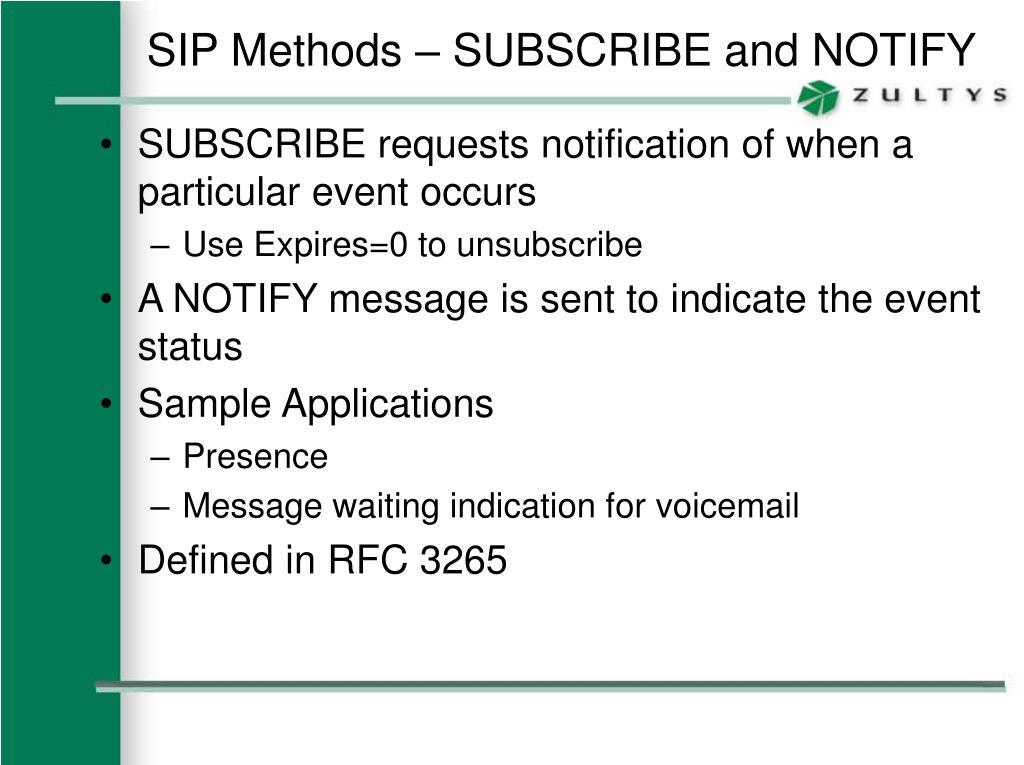 SIP Methods – SUBSCRIBE and NOTIFY

ZULTYS

• SUBSCRIBE requests notification of when a particular event occurs
– Use Expires=0 to unsubscribe
• A NOTIFY message is sent to indicate the event status
• Sample Applications
– Presence
– Message waiting indication for voicemail
• Defined in RFC 3265